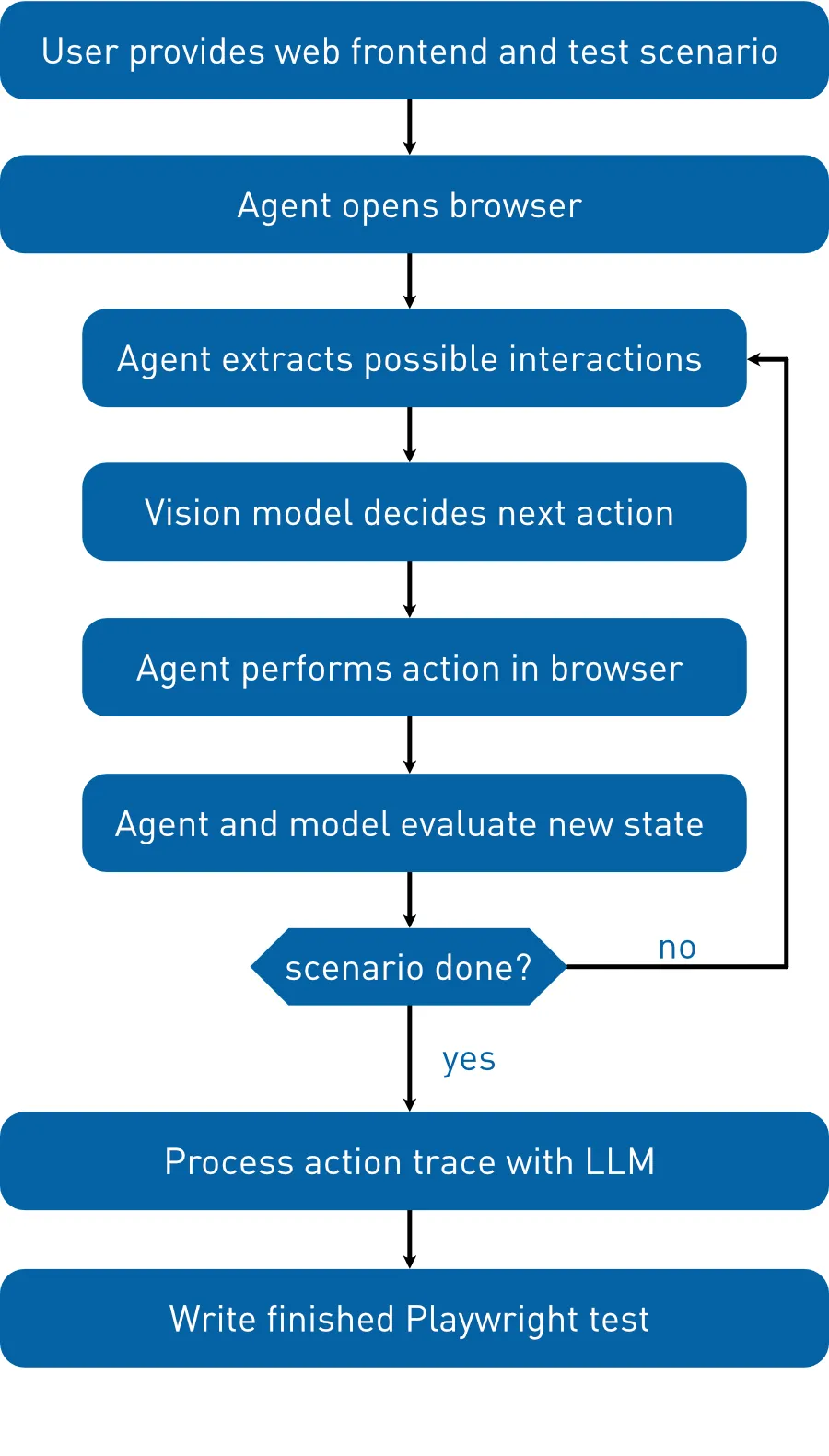 User provides web frontend and test scenario

Agent opens browser

Agent extracts possible interactions

Vision model decides next action

Agent performs action in browser

Agent and model evaluate new state

scenario done?

no

yes

Process action trace with LLM

Write finished Playwright test